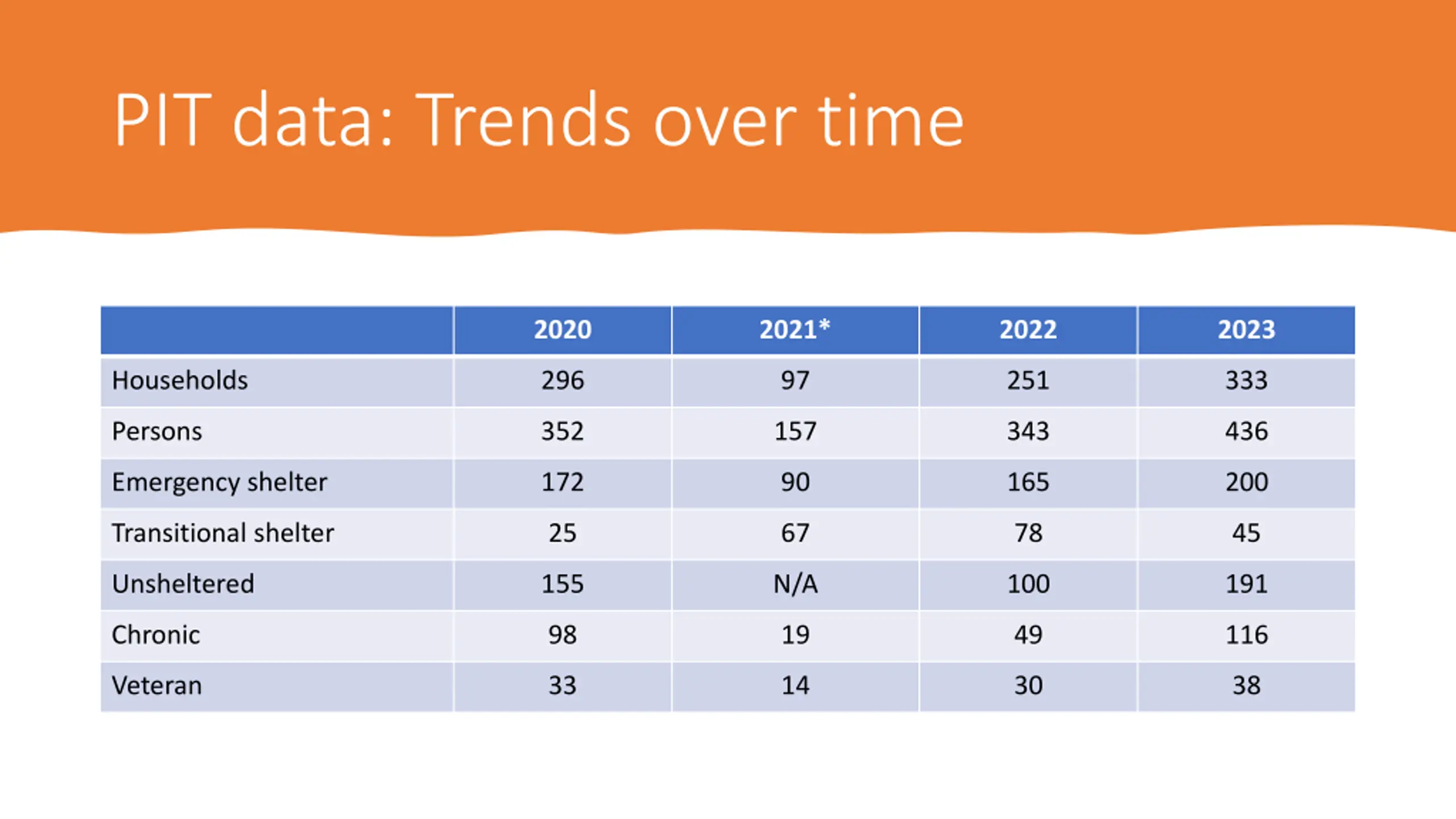 PIT data: Trends over time

| | 2020 | 2021* | 2022 | 2023 |
|---|---|---|---|---|
| Households | 296 | 97 | 251 | 333 |
| Persons | 352 | 157 | 343 | 436 |
| Emergency shelter | 172 | 90 | 165 | 200 |
| Transitional shelter | 25 | 67 | 78 | 45 |
| Unsheltered | 155 | N/A | 100 | 191 |
| Chronic | 98 | 19 | 49 | 116 |
| Veteran | 33 | 14 | 30 | 38 |